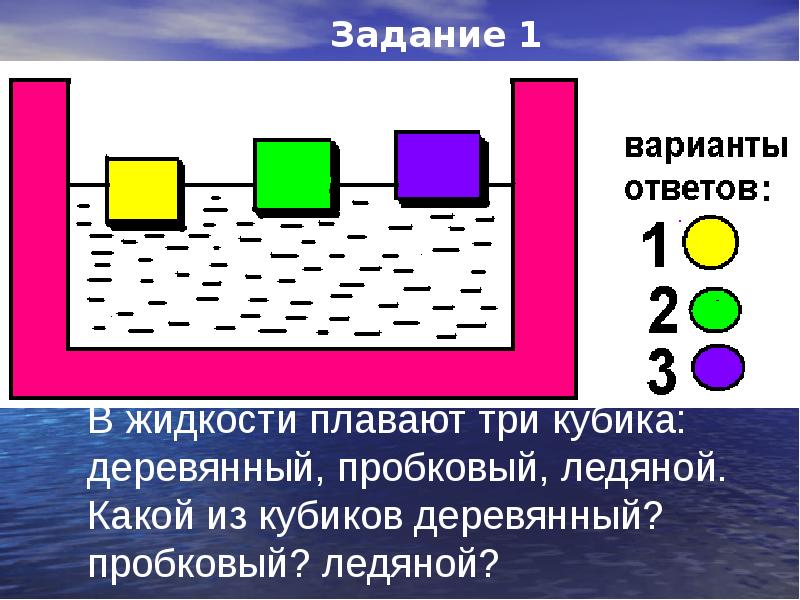 Задание 1

варианты ответов:

1

2

3

В жидкости плавают три кубика: деревянный, пробковый, ледяной. Какой из кубиков деревянный? пробковый? ледяной?